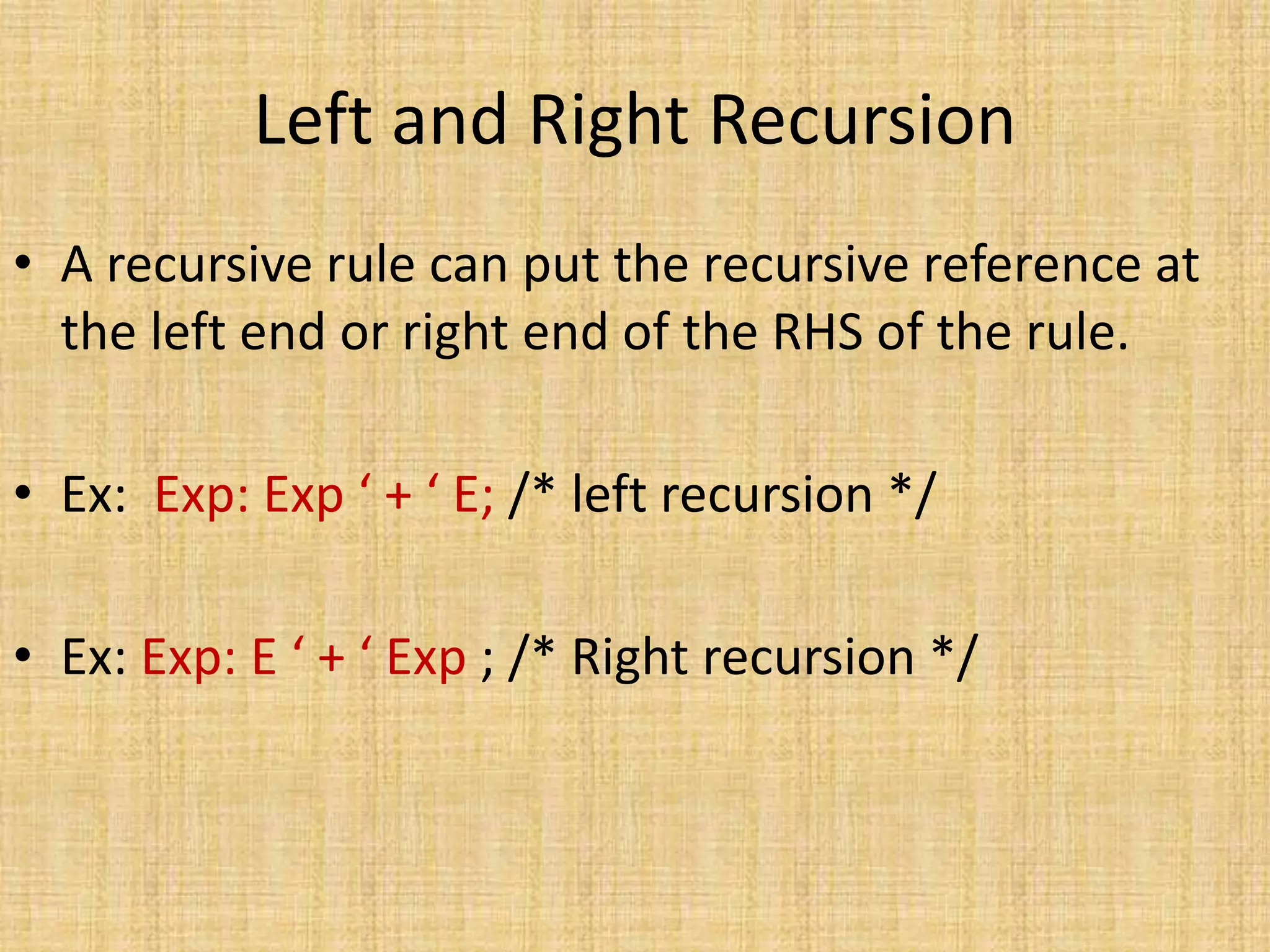 Left and Right Recursion

• A recursive rule can put the recursive reference at the left end or right end of the RHS of the rule.

• Ex: Exp: Exp ‘ + ‘ E; /* left recursion */

• Ex: Exp: E ‘ + ‘ Exp ; /* Right recursion */